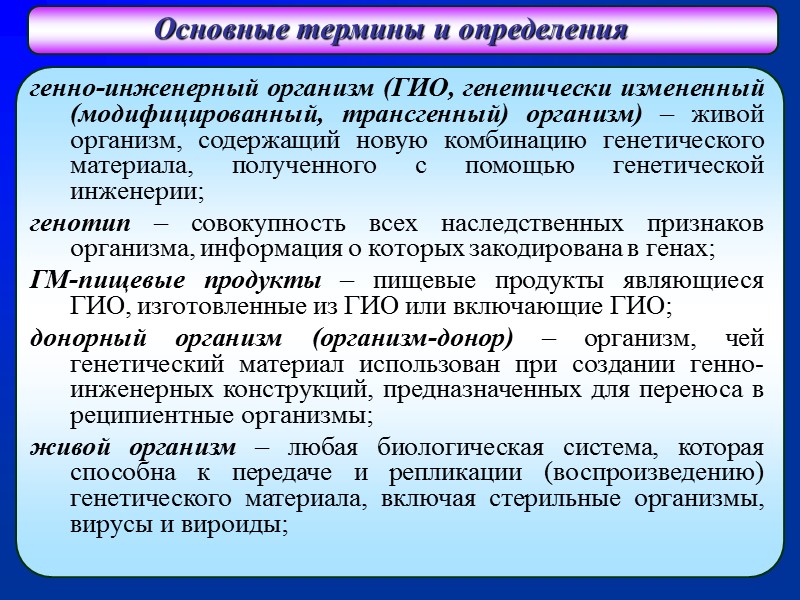 Основные термины и определения

генно-инженерный организм (ГИО, генетически измененный (модифицированный, трансгенный) организм) – живой организм, содержащий новую комбинацию генетического материала, полученного с помощью генетической инженерии;

генотип – совокупность всех наследственных признаков организма, информация о которых закодирована в генах;

ГМ-пищевые продукты – пищевые продукты являющиеся ГИО, изготовленные из ГИО или включающие ГИО;

донорный организм (организм-донор) – организм, чей генетический материал использован при создании генно-инженерных конструкций, предназначенных для переноса в реципиентные организмы;

живой организм – любая биологическая система, которая способна к передаче и репликации (воспроизведению) генетического материала, включая стерильные организмы, вирусы и вироиды;